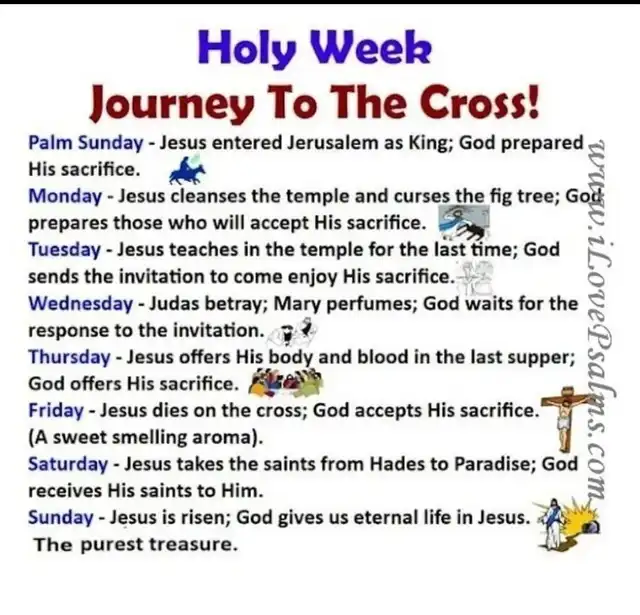 Holy Week
Journey To The Cross!

Palm Sunday - Jesus entered Jerusalem as King; God prepared His sacrifice.
Monday - Jesus cleanses the temple and curses the fig tree; God prepares those who will accept His sacrifice.
Tuesday - Jesus teaches in the temple for the last time; God sends the invitation to come enjoy His sacrifice.
Wednesday - Judas betray; Mary perfumes; God waits for the response to the invitation.
Thursday - Jesus offers His body and blood in the last supper; God offers His sacrifice.
Friday - Jesus dies on the cross; God accepts His sacrifice. (A sweet smelling aroma).
Saturday - Jesus takes the saints from Hades to Paradise; God receives His saints to Him.
Sunday - Jesus is risen; God gives us eternal life in Jesus.
The purest treasure.

www.iLovePsalms.com